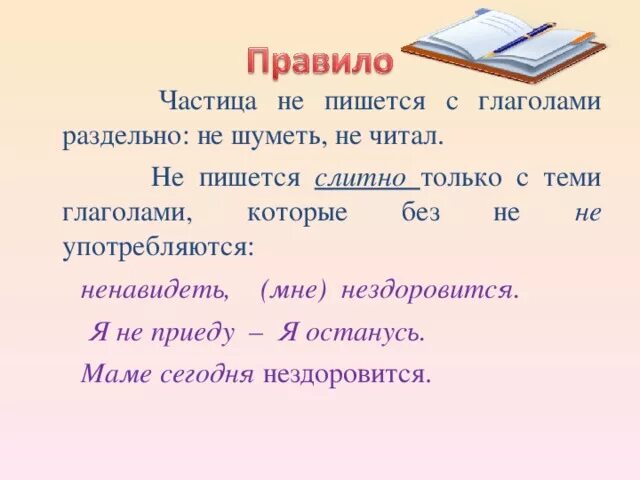 Правило

Частица не пишется с глаголами раздельно: не шуметь, не читал.

Не пишется слитно только с теми глаголами, которые без не не употребляются:

ненавидеть, (мне) нездоровится.

Я не приеду – Я останусь.

Маме сегодня нездоровится.